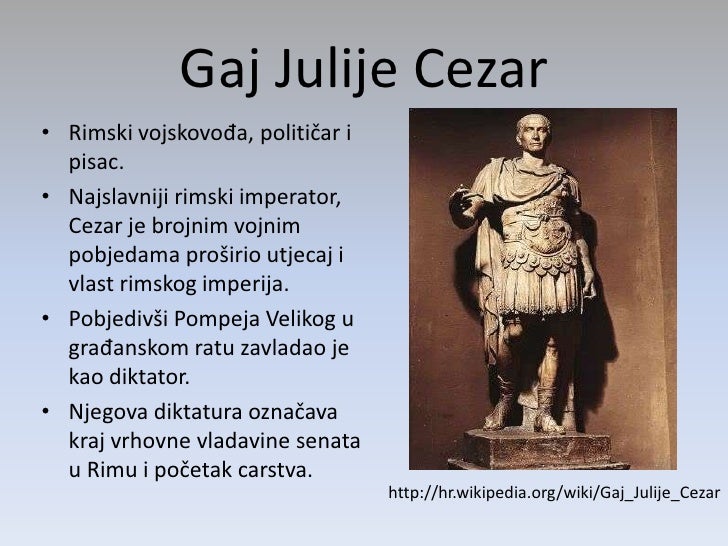 Gaj Julije Cezar

• Rimski vojskovođa, političar i pisac.
• Najslavniji rimski imperator, Cezar je brojnim vojnim pobjedama proširio utjecaj i vlast rimskog imperija.
• Pobjedivši Pompeja Velikog u građanskom ratu zavladao je kao diktator.
• Njegova diktatura označava kraj vrhovne vladavine senata u Rimu i početak carstva.

http://hr.wikipedia.org/wiki/Gaj_Julije_Cezar